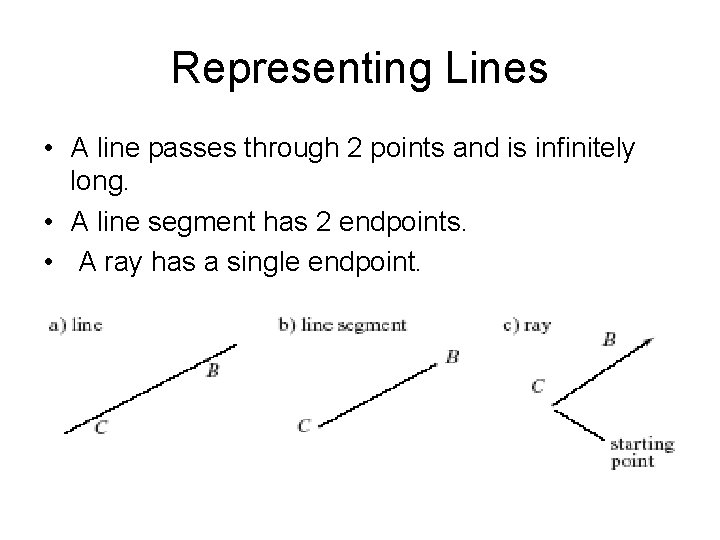 Representing Lines

• A line passes through 2 points and is infinitely long.
• A line segment has 2 endpoints.
• A ray has a single endpoint.

a) line
B
C

b) line segment
B
C

c) ray
B
C
starting point